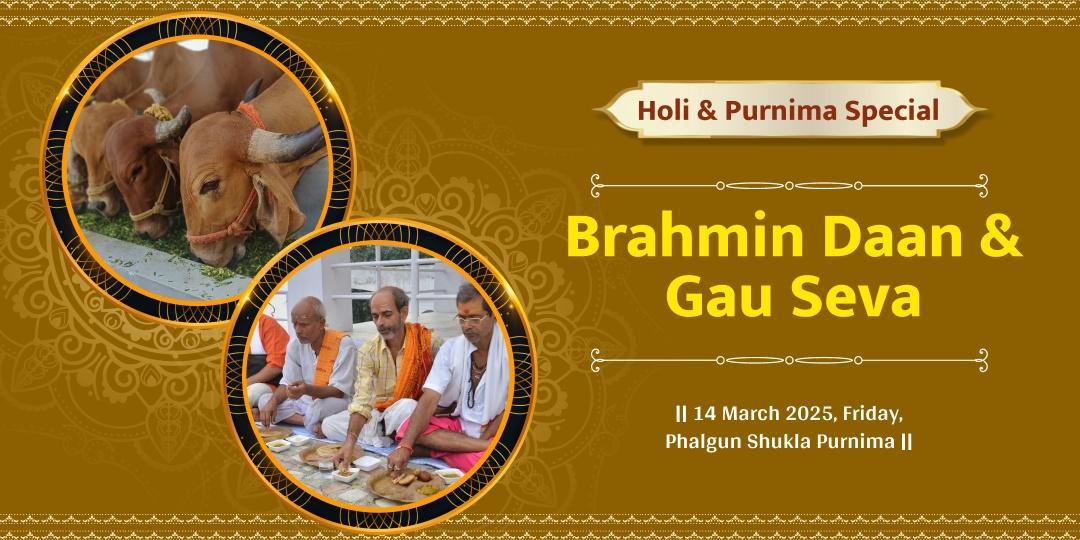 Holi & Purnima Special

Brahmin Daan & Gau Seva

|| 14 March 2025, Friday, Phalgun Shukla Purnima ||